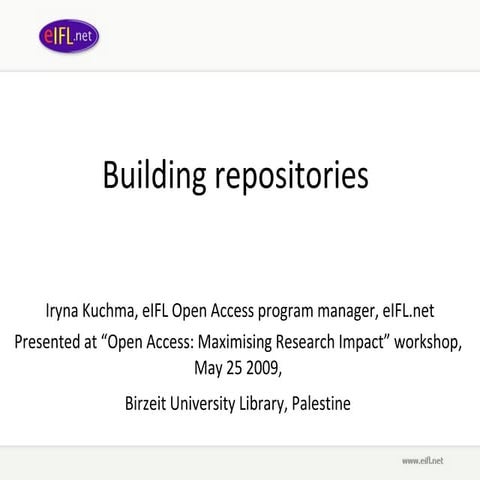 eIFL.net

Building repositories

Iryna Kuchma, eIFL Open Access program manager, eIFL.net

Presented at “Open Access: Maximising Research Impact” workshop, May 25 2009,

Birzeit University Library, Palestine

www.eifl.net